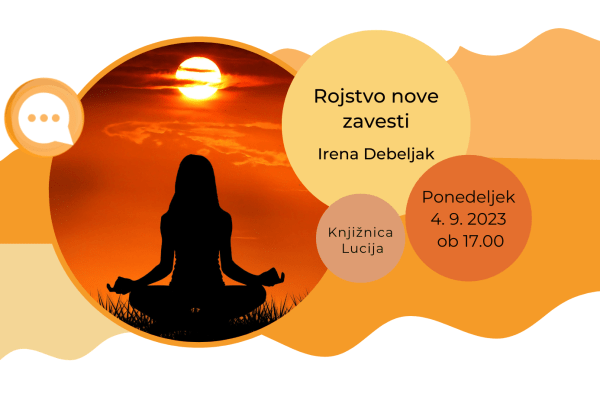 Rojstvo nove zavesti

Irena Debeljak

Knjižnica Lucija

Ponedeljek 4. 9. 2023 ob 17.00